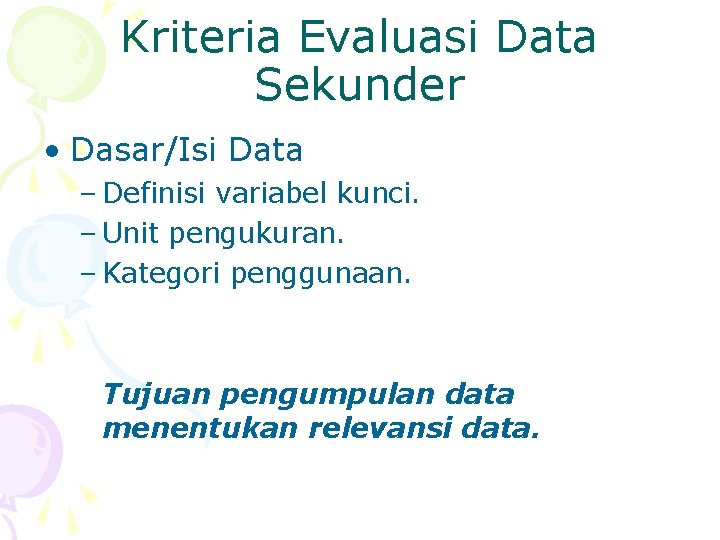 Kriteria Evaluasi Data Sekunder

• Dasar/Isi Data
– Definisi variabel kunci.
– Unit pengukuran.
– Kategori penggunaan.

Tujuan pengumpulan data menentukan relevansi data.